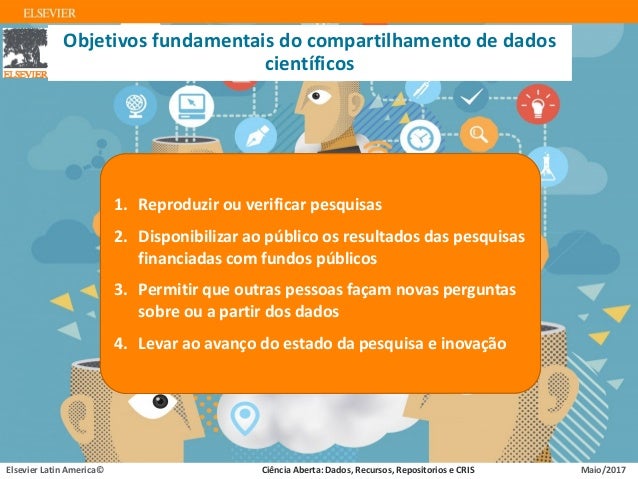 ELSEVIER

ELSEVIER

Objetivos fundamentais do compartilhamento de dados científicos

1. Reproduzir ou verificar pesquisas
2. Disponibilizar ao público os resultados das pesquisas financiadas com fundos públicos
3. Permitir que outras pessoas façam novas perguntas sobre ou a partir dos dados
4. Levar ao avanço do estado da pesquisa e inovação

Elsevier Latin America©

Ciência Aberta: Dados, Recursos, Repositorios e CRIS

Maio/2017